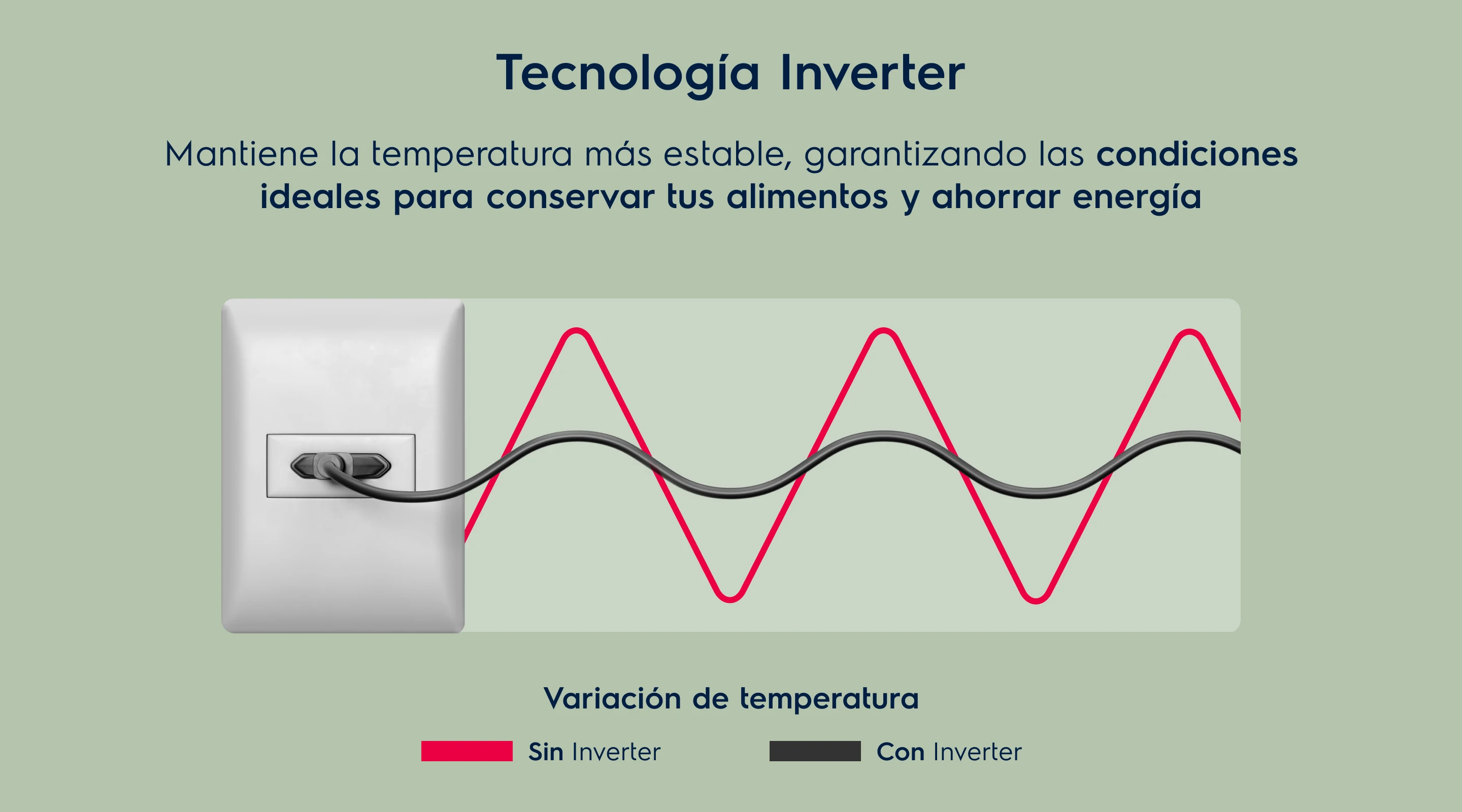 Tecnología Inverter

Mantiene la temperatura más estable, garantizando las condiciones ideales para conservar tus alimentos y ahorrar energía

Variación de temperatura

Sin Inverter

Con Inverter